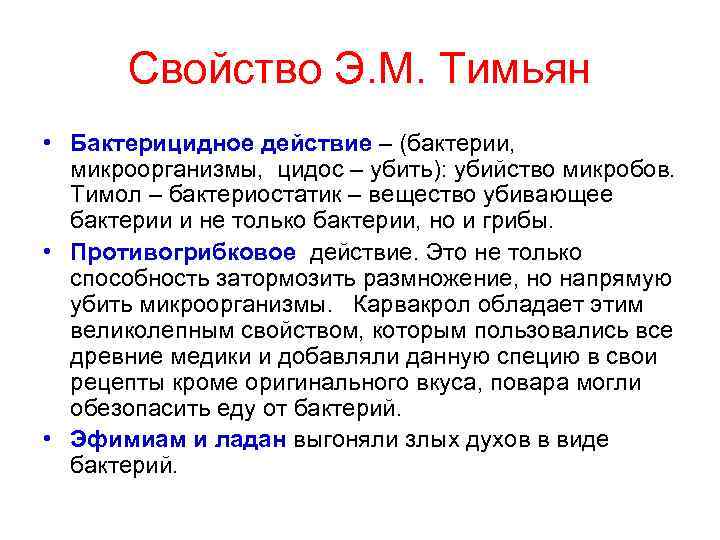 Свойство Э.М. Тимьян

• Бактерицидное действие – (бактерии, микроорганизмы, цидос – убить): убийство микробов. Тимол – бактериостатик – вещество убивающее бактерии и не только бактерии, но и грибы.

• Противогрибковое действие. Это не только способность затормозить размножение, но напрямую убить микроорганизмы. Карвакрол обладает этим великолепным свойством, которым пользовались все древние медики и добавляли данную специю в свои рецепты кроме оригинального вкуса, повара могли обезопасить еду от бактерий.

• Эфимиам и ладан выгоняли злых духов в виде бактерий.